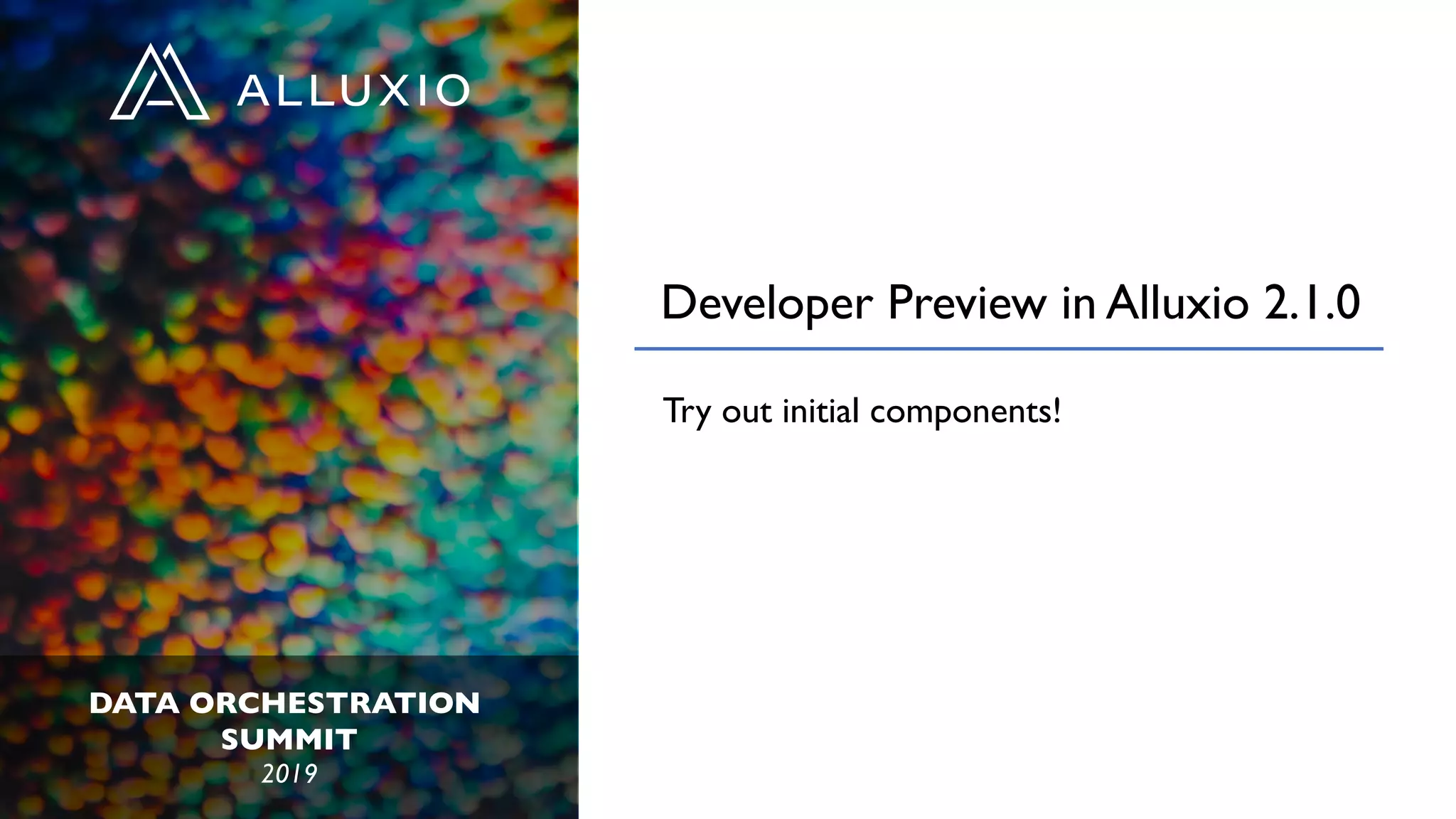 ALLUXIO

DATA ORCHESTRATION SUMMIT
2019

Developer Preview in Alluxio 2.1.0

Try out initial components!